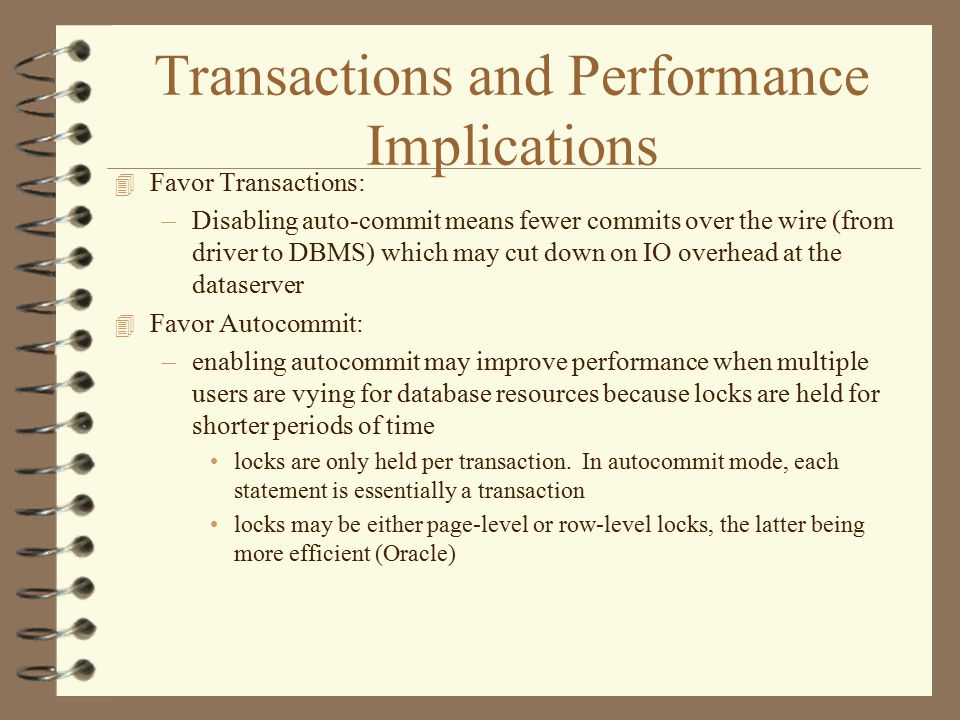 Transactions and Performance Implications

Favor Transactions:

– Disabling auto-commit means fewer commits over the wire (from driver to DBMS) which may cut down on IO overhead at the dataserver

Favor Autocommit:

– enabling autocommit may improve performance when multiple users are vying for database resources because locks are held for shorter periods of time

• locks are only held per transaction. In autocommit mode, each statement is essentially a transaction

• locks may be either page-level or row-level locks, the latter being more efficient (Oracle)